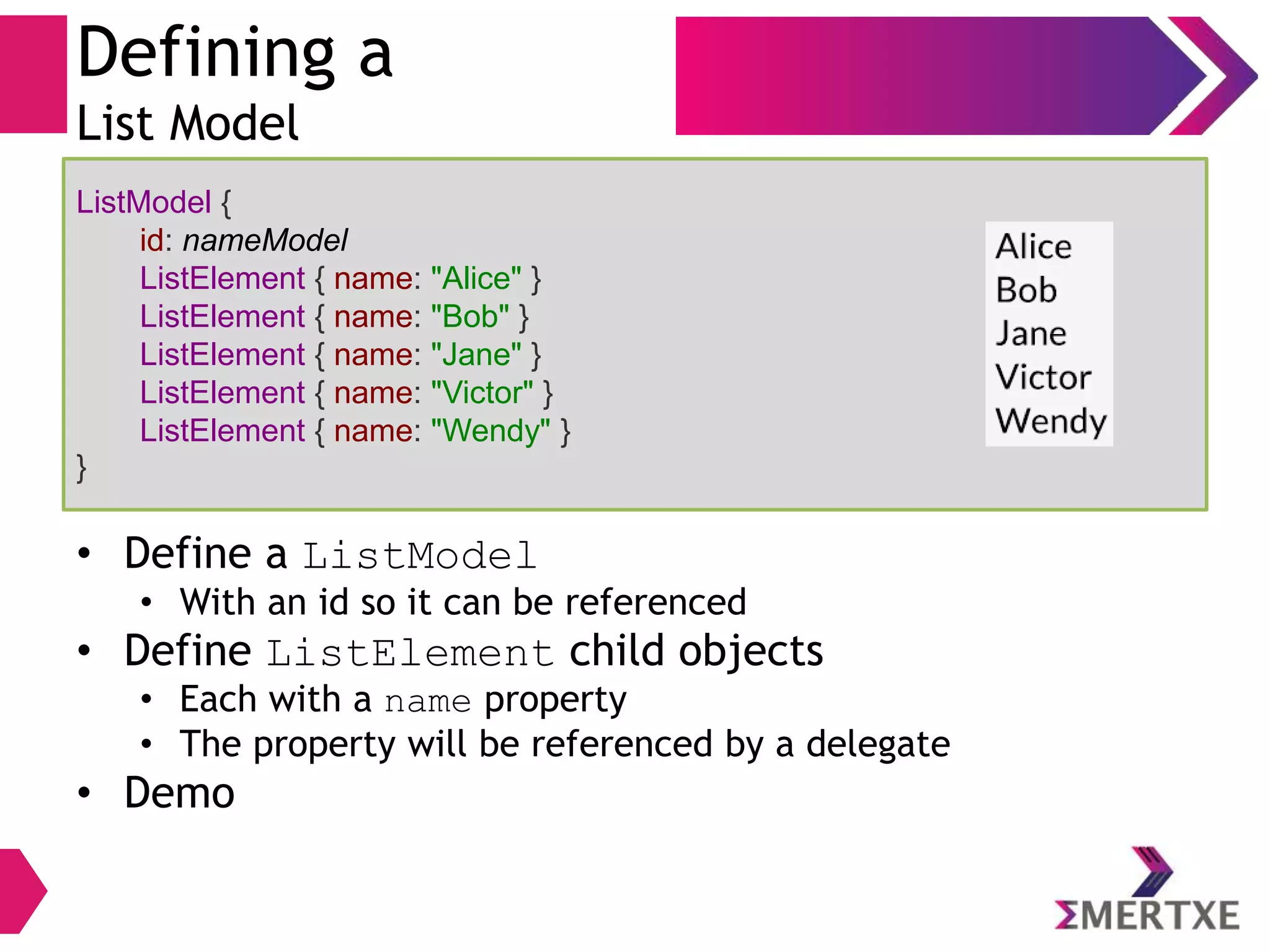 Defining a
List Model

ListModel {
id: nameModel
ListElement { name: "Alice" }
ListElement { name: "Bob" }
ListElement { name: "Jane" }
ListElement { name: "Victor" }
ListElement { name: "Wendy" }
}

Alice
Bob
Jane
Victor
Wendy

• Define a ListModel
  • With an id so it can be referenced
• Define ListElement child objects
  • Each with a name property
  • The property will be referenced by a delegate
• Demo

ΣMERTXE